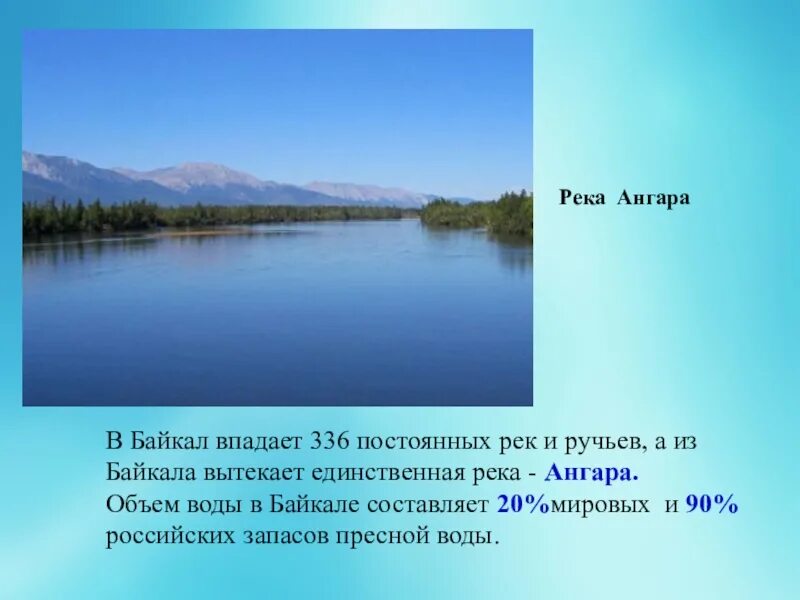 Река Ангара

В Байкал впадает 336 постоянных рек и ручьев, а из Байкала вытекает единственная река - Ангара.
Объем воды в Байкале составляет 20%мировых и 90% российских запасов пресной воды.